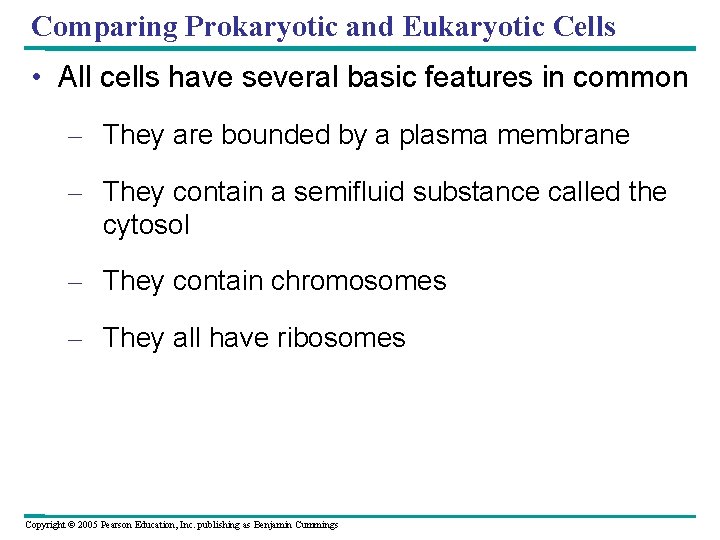 Comparing Prokaryotic and Eukaryotic Cells

• All cells have several basic features in common

– They are bounded by a plasma membrane

– They contain a semifluid substance called the cytosol

– They contain chromosomes

– They all have ribosomes

Copyright © 2005 Pearson Education, Inc. publishing as Benjamin Cummings